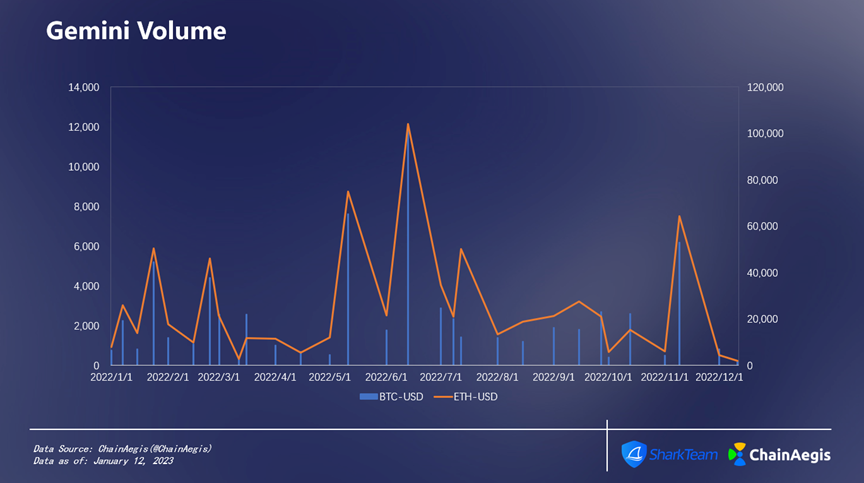 Gemini Volume

14,000
12,000
10,000
8,000
6,000
4,000
2,000
0

120,000
100,000
80,000
60,000
40,000
20,000
0

2022/1/1 2022/2/1 2022/3/1 2022/4/1 2022/5/1 2022/6/1 2022/7/1 2022/8/1 2022/9/1 2022/10/1 2022/11/1 2022/12/1

BTC-USD ETH-USD

Data Source: ChainAegis(@ChainAegis)
Data as of: January 12, 2023

SharkTeam ChainAegis